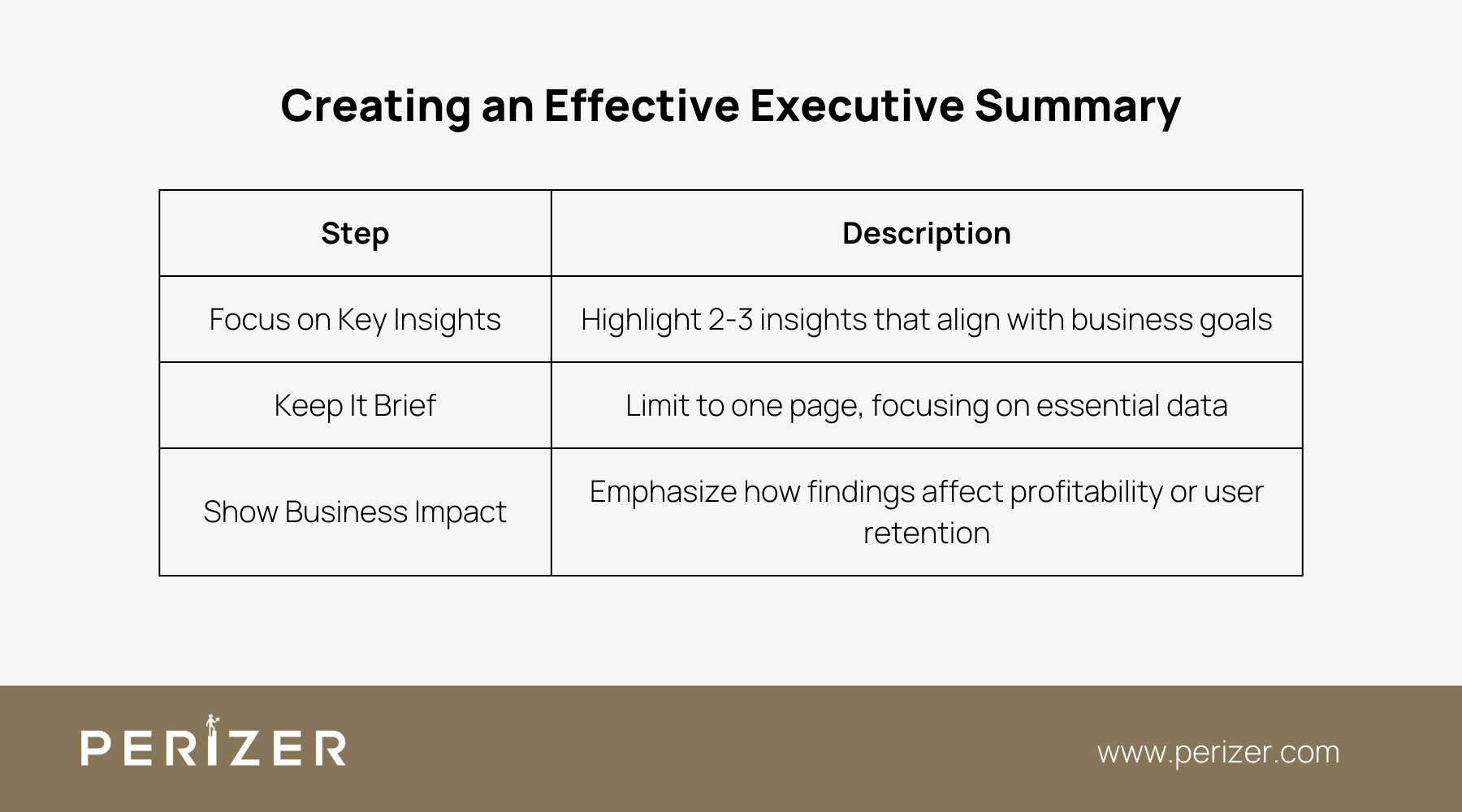 Creating an Effective Executive Summary

| Step | Description |
|---|---|
| Focus on Key Insights | Highlight 2-3 insights that align with business goals |
| Keep It Brief | Limit to one page, focusing on essential data |
| Show Business Impact | Emphasize how findings affect profitability or user retention |

PERIZER

www.perizer.com